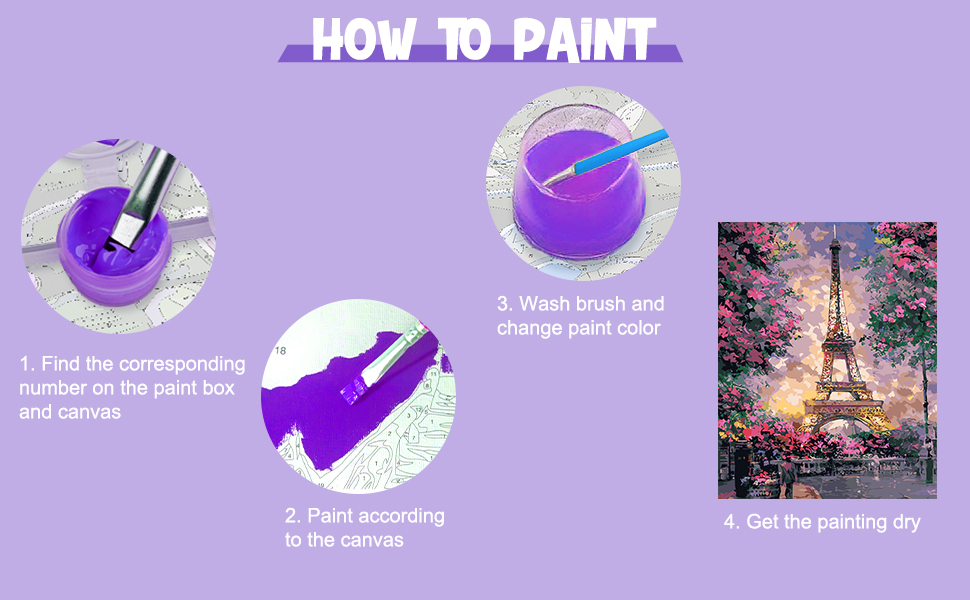 HOW TO PAINT

1. Find the corresponding number on the paint box and canvas

18

2. Paint according to the canvas

3. Wash brush and change paint color

4. Get the painting dry